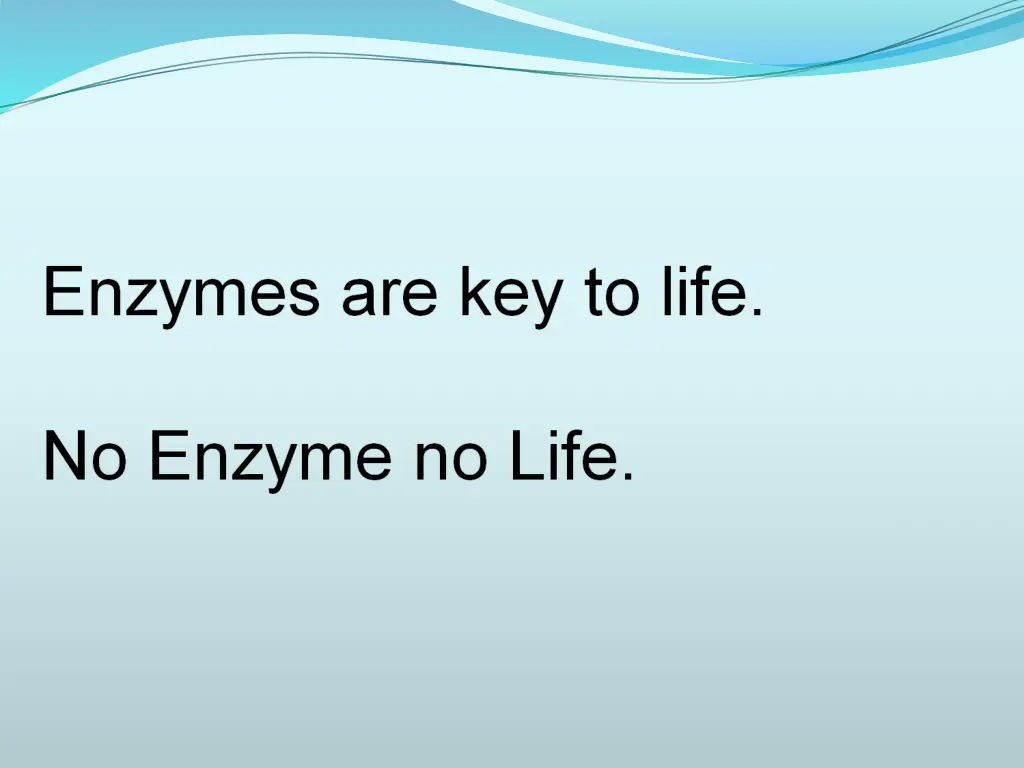 Enzymes are key to life.

No Enzyme no Life.